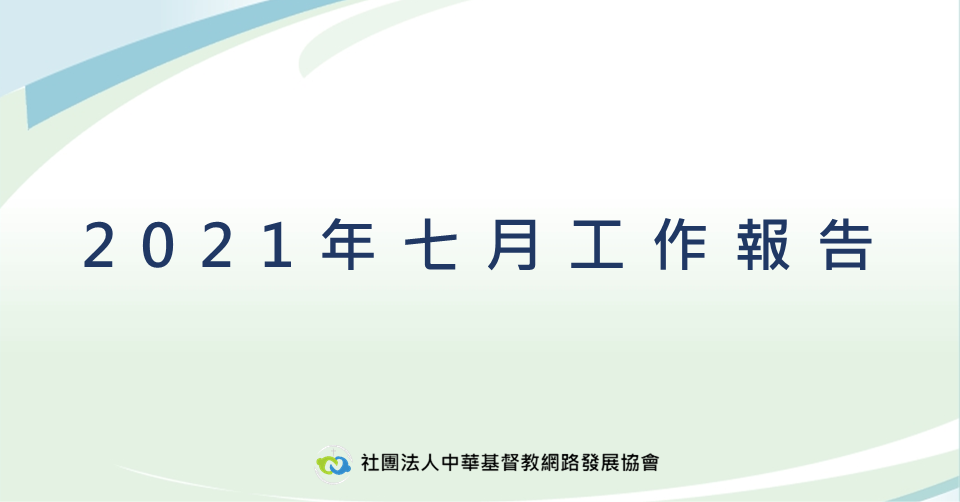 2021年七月工作報告

社團法人中華基督教網路發展協會